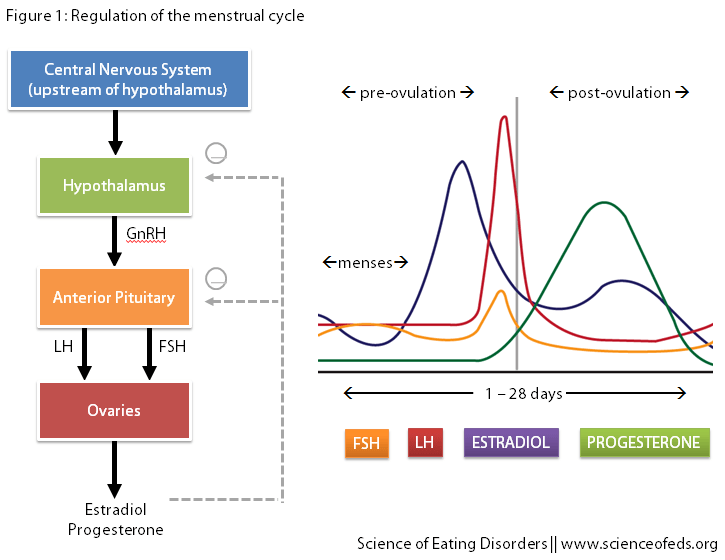 Figure 1: Regulation of the menstrual cycle

Central Nervous System (upstream of hypothalamus)

Hypothalamus

GnRH

Anterior Pituitary

LH

FSH

Ovaries

Estradiol
Progesterone

← pre-ovulation →

← post-ovulation →

←menses→

← 1 – 28 days →

FSH

LH

ESTRADIOL

PROGESTERONE

Science of Eating Disorders || www.scienceofeds.org